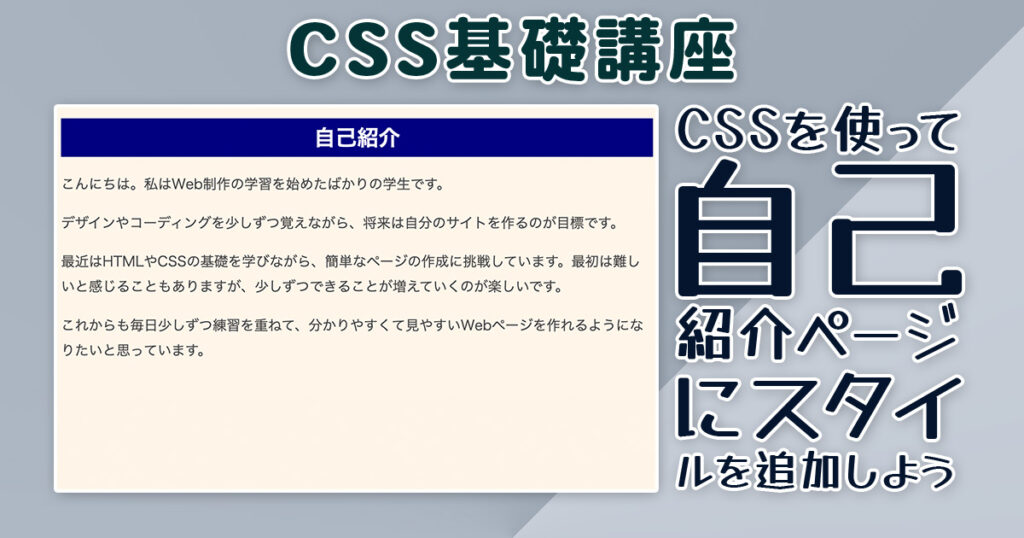 CSS基礎講座

自己紹介

こんにちは。私はWeb制作の学習を始めたばかりの学生です。

デザインやコーディングを少しずつ覚えながら、将来は自分のサイトを作るのが目標です。

最近はHTMLやCSSの基礎を学びながら、簡単なページの作成に挑戦しています。最初は難しいと感じることもありますが、少しずつできることが増えていくのが楽しいです。

これからも毎日少しずつ練習を重ねて、分かりやすくて見やすいWebページを作れるようになりたいと思っています。

CSSを使って自己紹介ページにスタイルを追加しよう